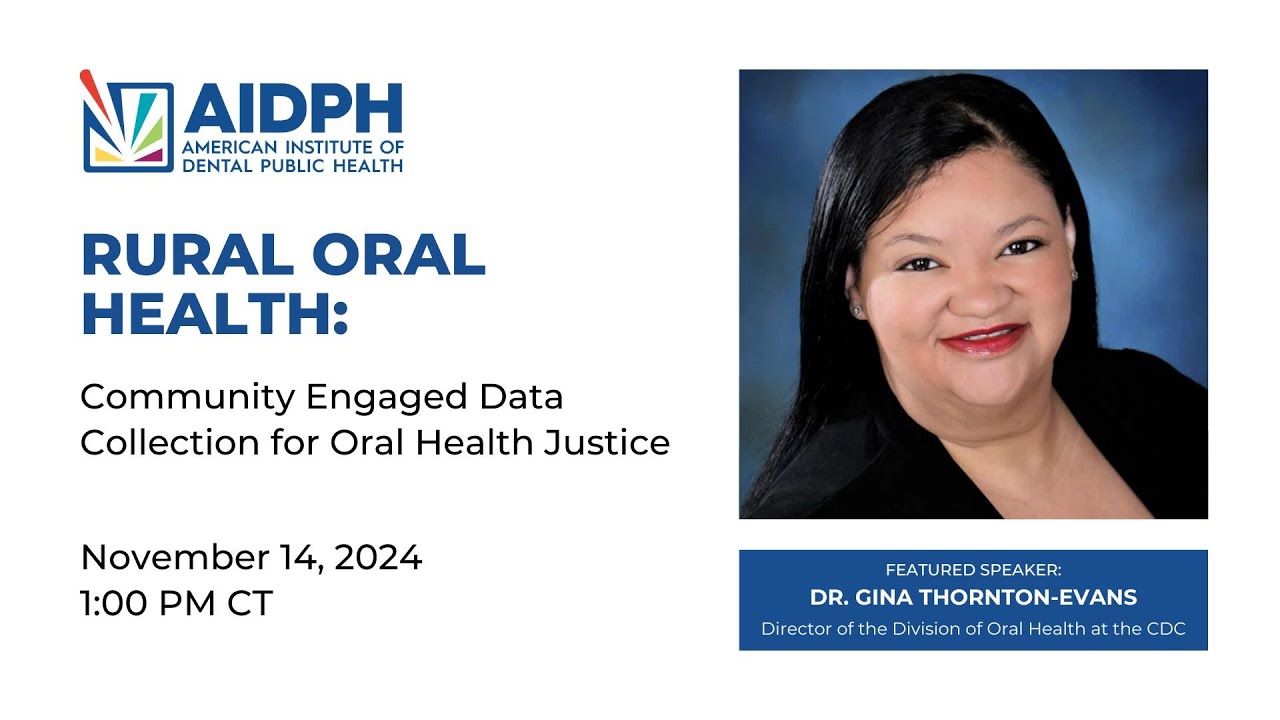 AIDPH
AMERICAN INSTITUTE OF DENTAL PUBLIC HEALTH

RURAL ORAL HEALTH:

Community Engaged Data Collection for Oral Health Justice

November 14, 2024
1:00 PM CT

FEATURED SPEAKER:
DR. GINA THORNTON-EVANS
Director of the Division of Oral Health at the CDC